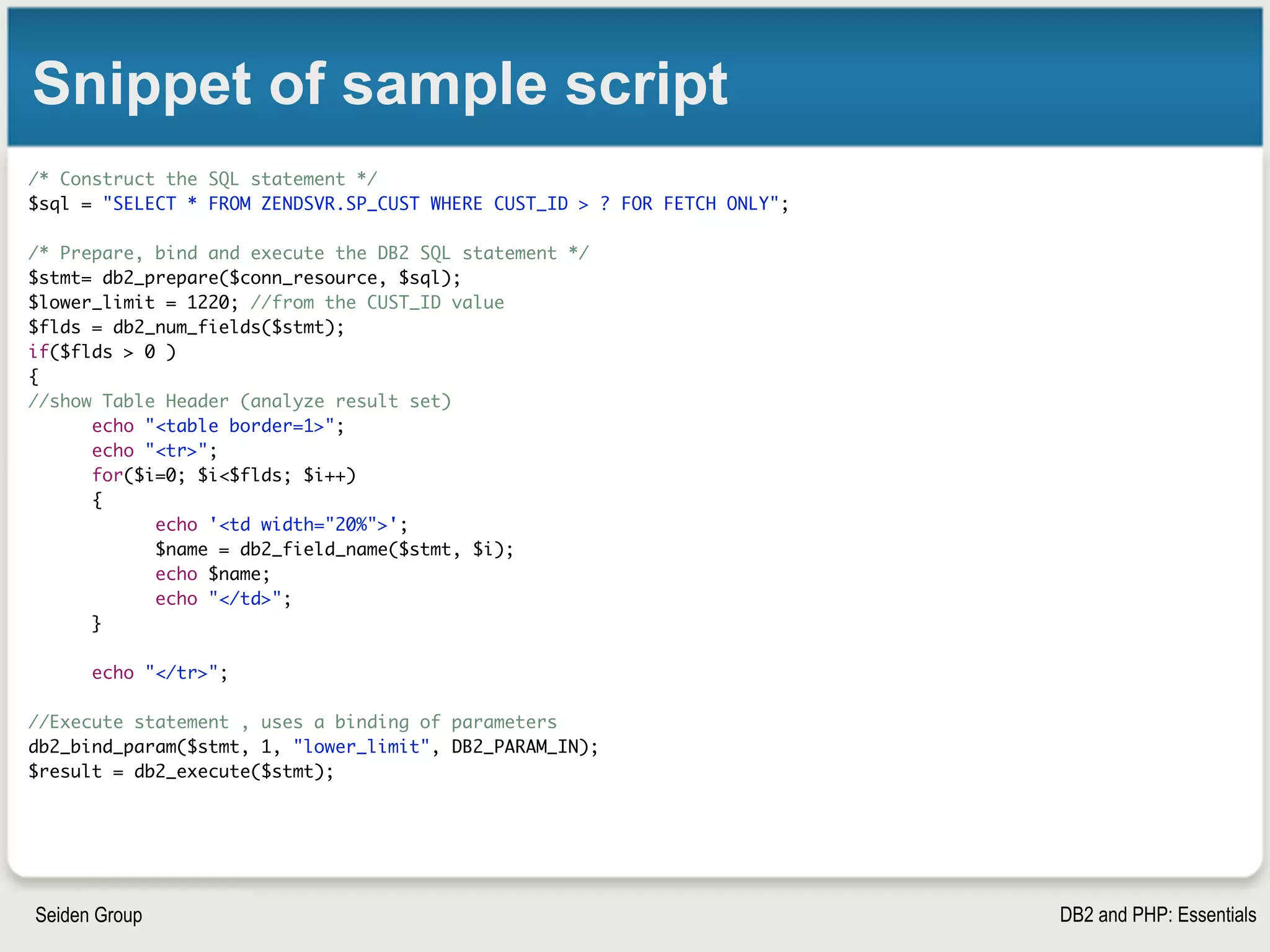 Snippet of sample script

/* Construct the SQL statement */
$sql = "SELECT * FROM ZENDSVR.SP_CUST WHERE CUST_ID > ? FOR FETCH ONLY";

/* Prepare, bind and execute the DB2 SQL statement */
$stmt= db2_prepare($conn_resource, $sql);
$lower_limit = 1220; //from the CUST_ID value
$flds = db2_num_fields($stmt);
if($flds > 0 )
{
//show Table Header (analyze result set)
echo "<table border=1>";
echo "<tr>";
for($i=0; $i<$flds; $i++)
{
echo '<td width="20%">';
$name = db2_field_name($stmt, $i);
echo $name;
echo "</td>";
}

echo "</tr>";

//Execute statement , uses a binding of parameters
db2_bind_param($stmt, 1, "lower_limit", DB2_PARAM_IN);
$result = db2_execute($stmt);

Seiden Group

DB2 and PHP: Essentials